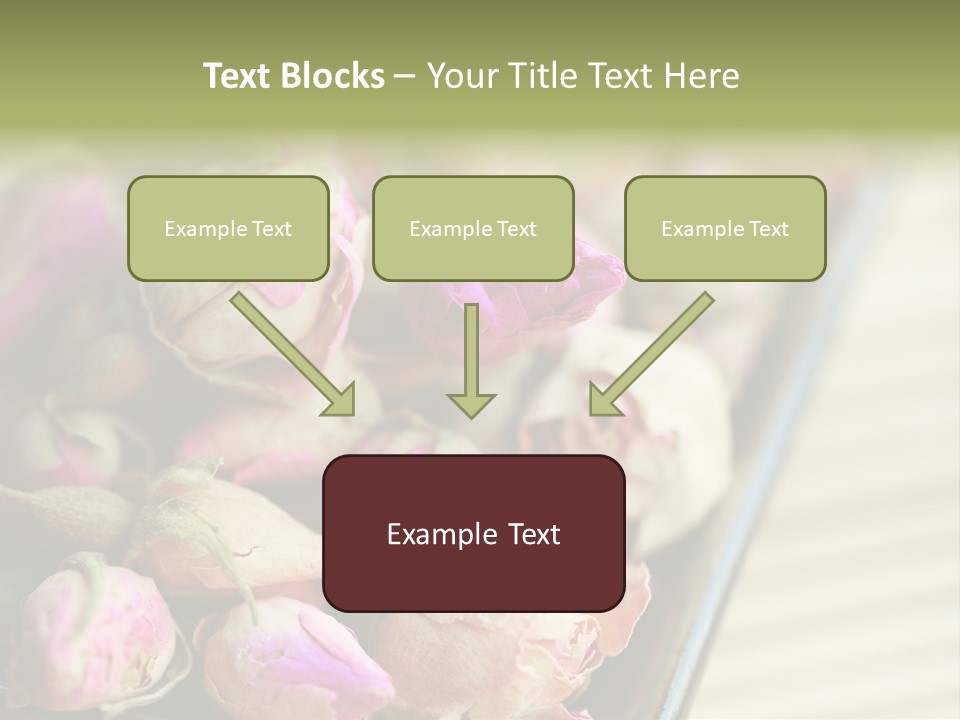 Text Blocks – Your Title Text Here

Example Text

Example Text

Example Text

Example Text